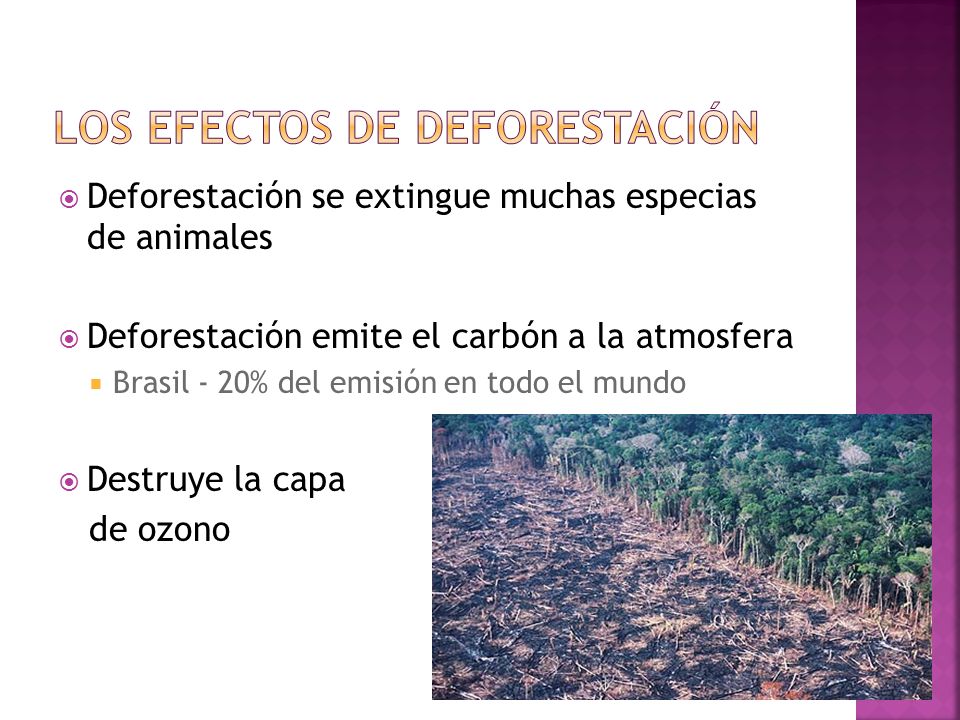 LOS EFECTOS DE DEFORESTACIÓN

Deforestación se extingue muchas especias de animales

Deforestación emite el carbón a la atmosfera

Brasil - 20% del emisión en todo el mundo

Destruye la capa de ozono